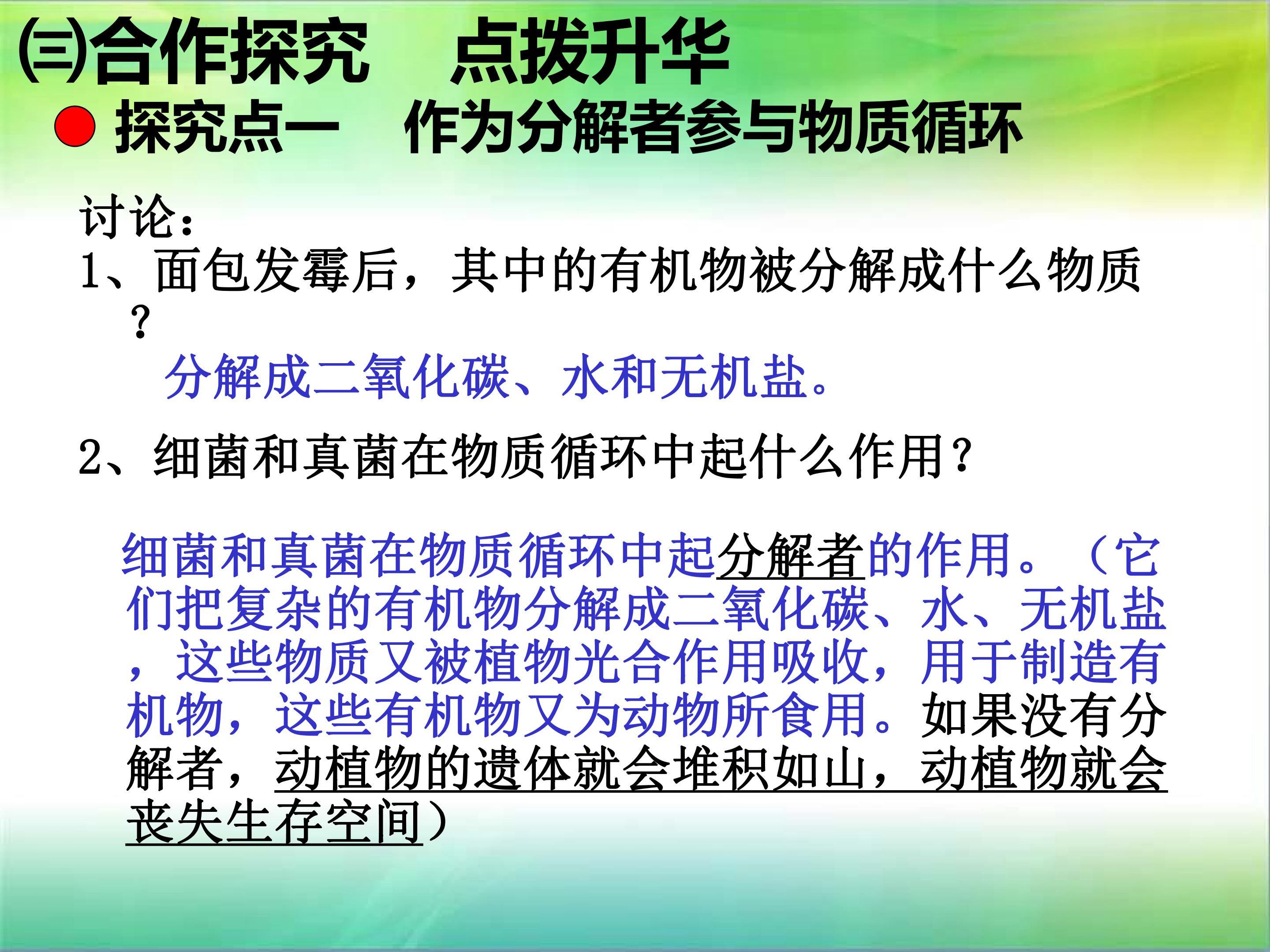 ㈢合作探究 点拨升华

• 探究点一 作为分解者参与物质循环

讨论：

1、面包发霉后，其中的有机物被分解成什么物质？

分解成二氧化碳、水和无机盐。

2、细菌和真菌在物质循环中起什么作用？

细菌和真菌在物质循环中起分解者的作用。（它们把复杂的有机物分解成二氧化碳、水、无机盐，这些物质又被植物光合作用吸收，用于制造有机物，这些有机物又为动物所食用。如果没有分解者，动植物的遗体就会堆积如山，动植物就会丧失生存空间）